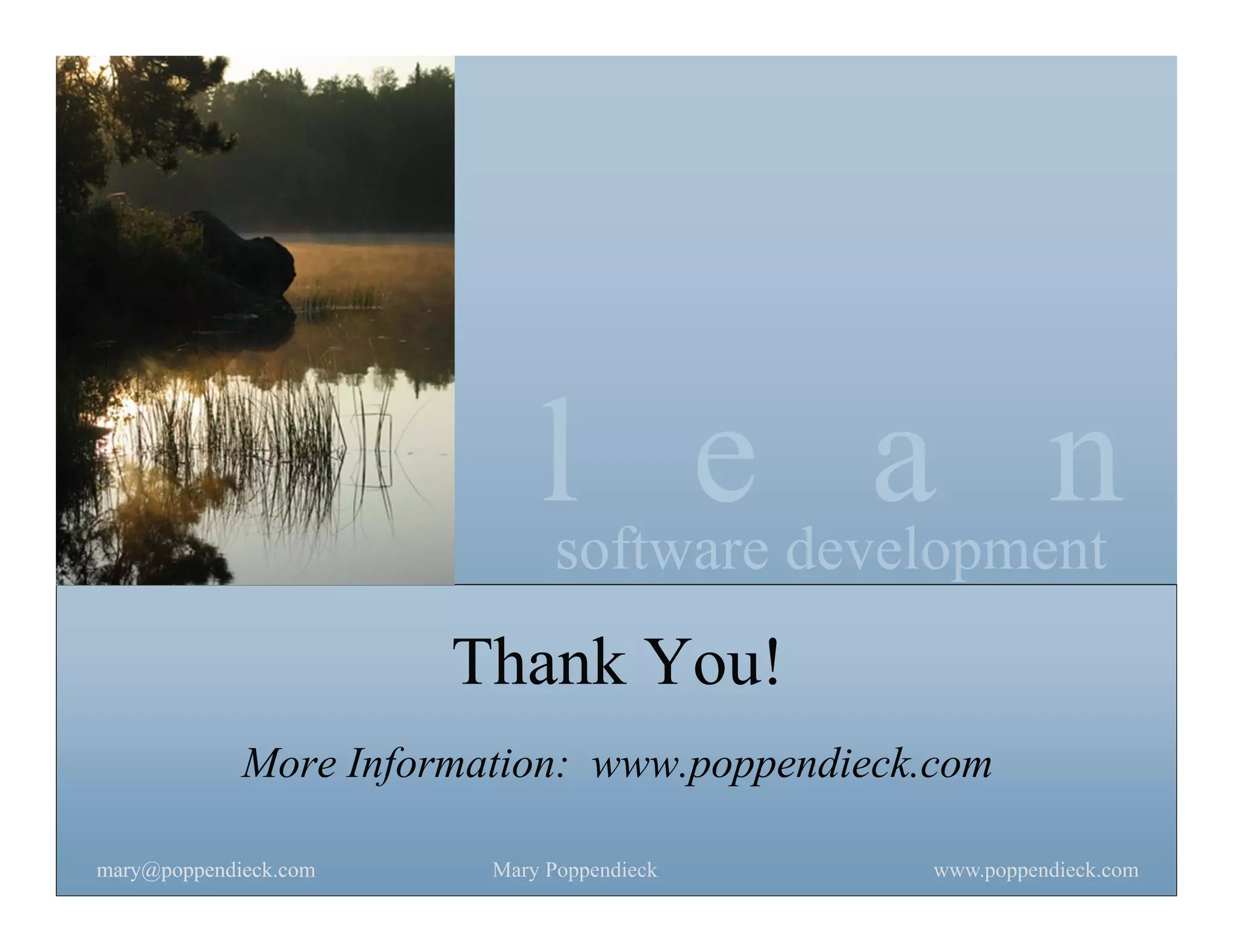 l e a n
software development

Thank You!

More Information: www.poppendieck.com

mary@poppendieck.com Mary Poppendieck www.poppendieck.com